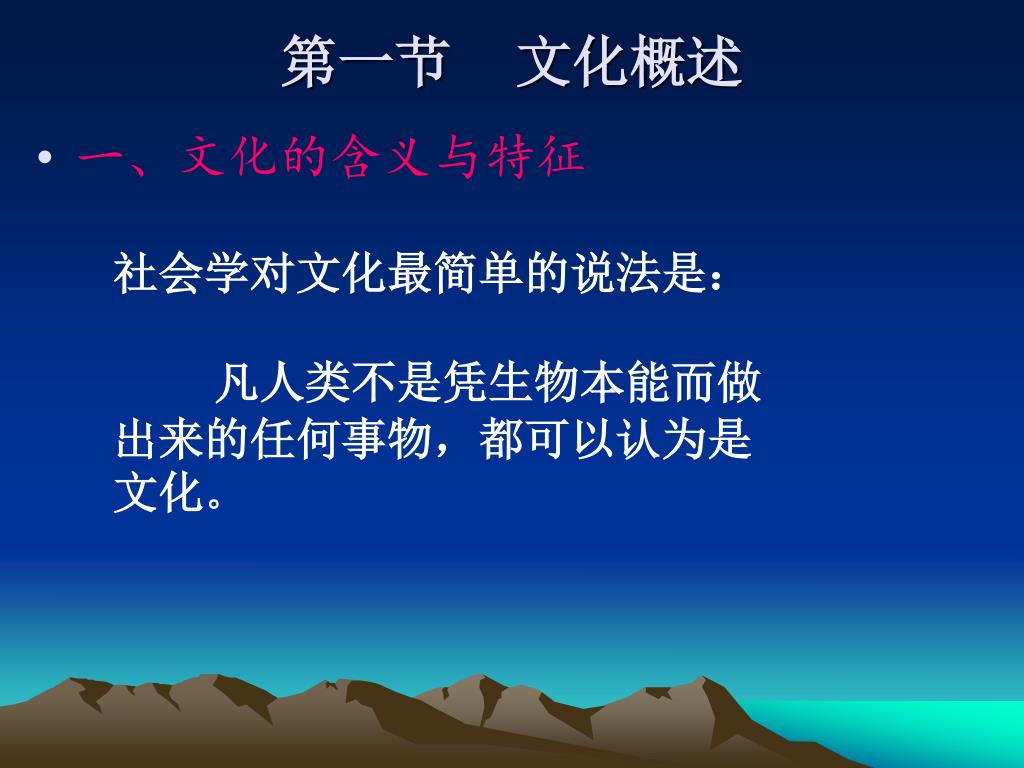 第一节　文化概述

• 一、文化的含义与特征

社会学对文化最简单的说法是：

凡人类不是凭生物本能而做出来的任何事物，都可以认为是文化。